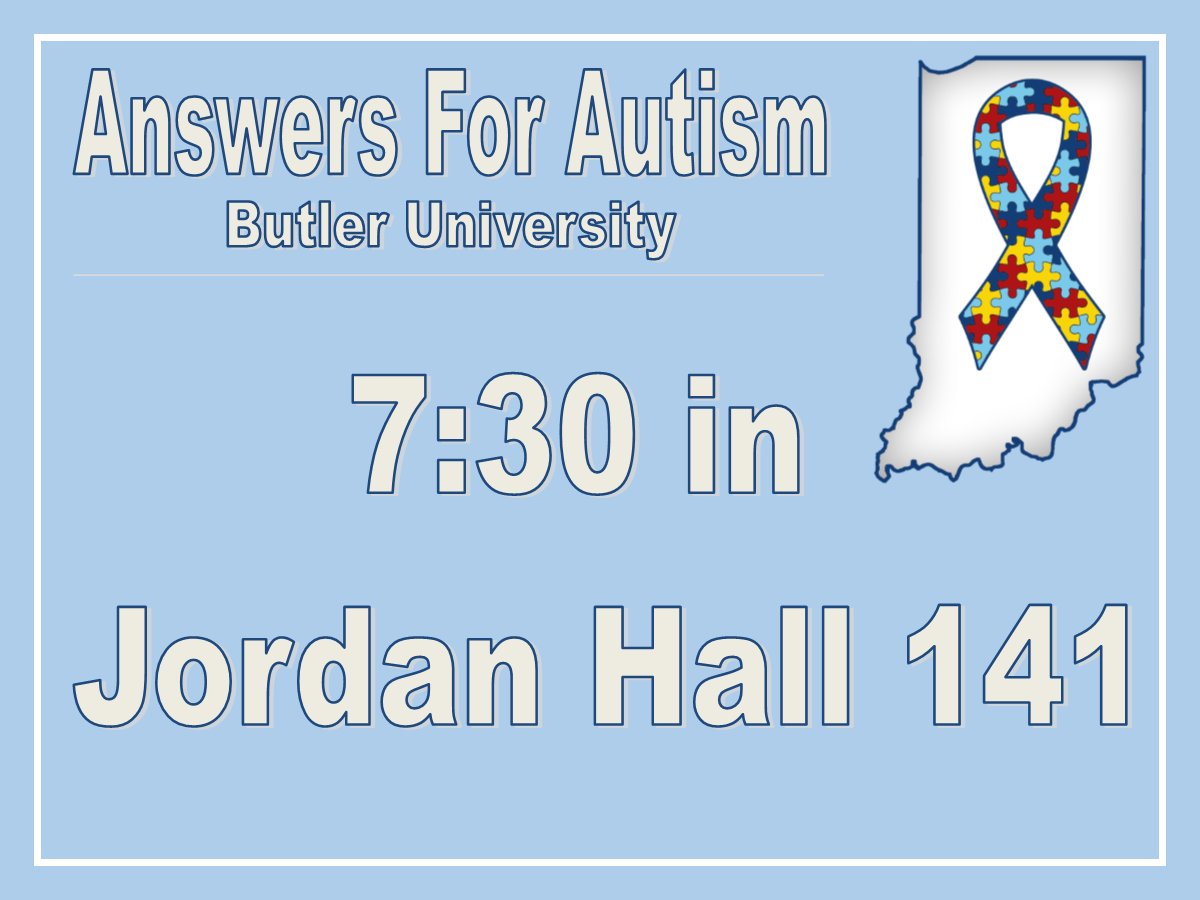 Answers For Autism
Butler University

7:30 in

Jordan Hall 141